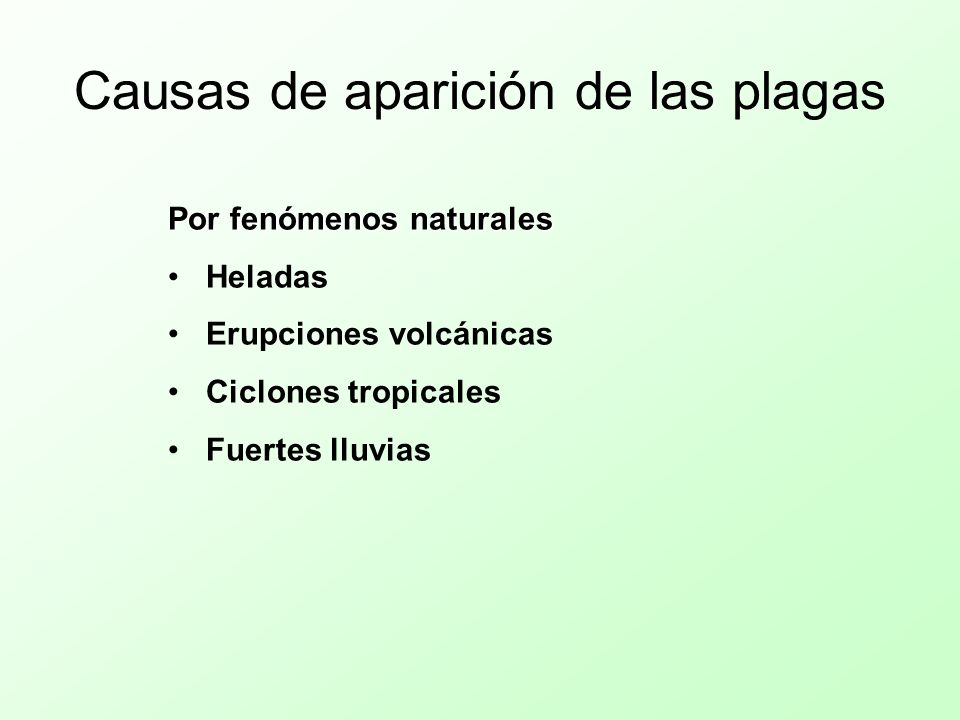 Causas de aparición de las plagas

Por fenómenos naturales

• Heladas
• Erupciones volcánicas
• Ciclones tropicales
• Fuertes lluvias